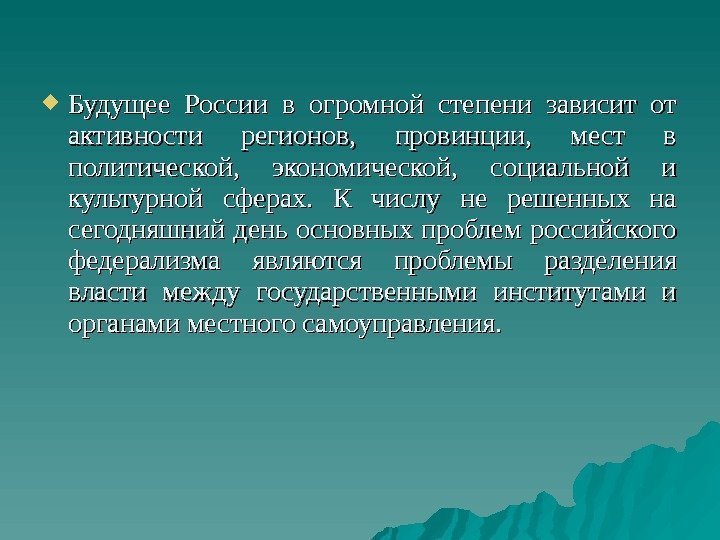 Будущее России в огромной степени зависит от активности регионов, провинции, мест в политической, экономической, социальной и культурной сферах. К числу не решенных на сегодняшний день основных проблем российского федерализма являются проблемы разделения власти между государственными институтами и органами местного самоуправления.